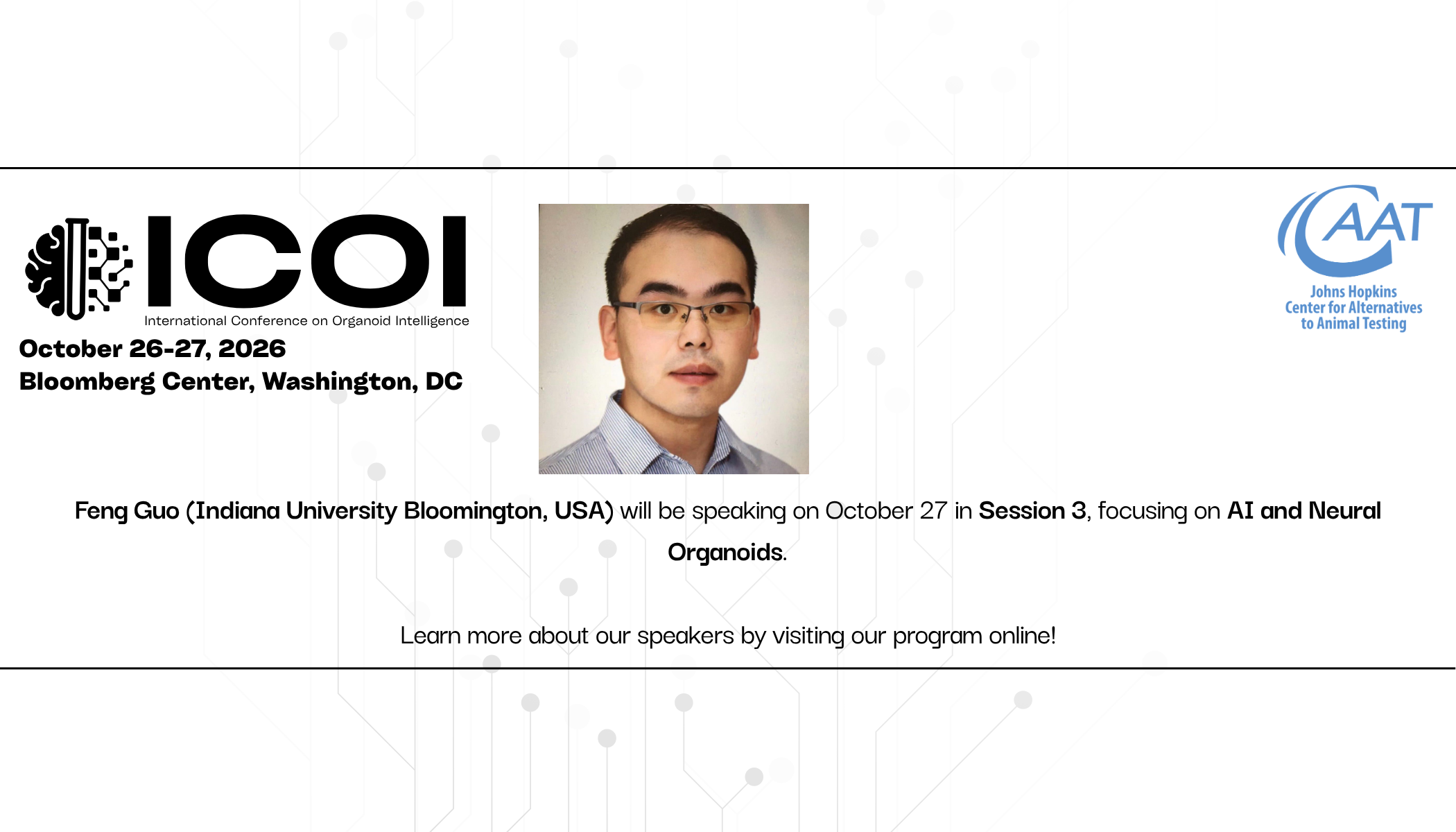 ICOI
International Conference on Organoid Intelligence
October 26-27, 2026
Bloomberg Center, Washington, DC

CAAT
Johns Hopkins
Center for Alternatives
to Animal Testing

Feng Guo (Indiana University Bloomington, USA) will be speaking on October 27 in Session 3, focusing on AI and Neural Organoids.

Learn more about our speakers by visiting our program online!